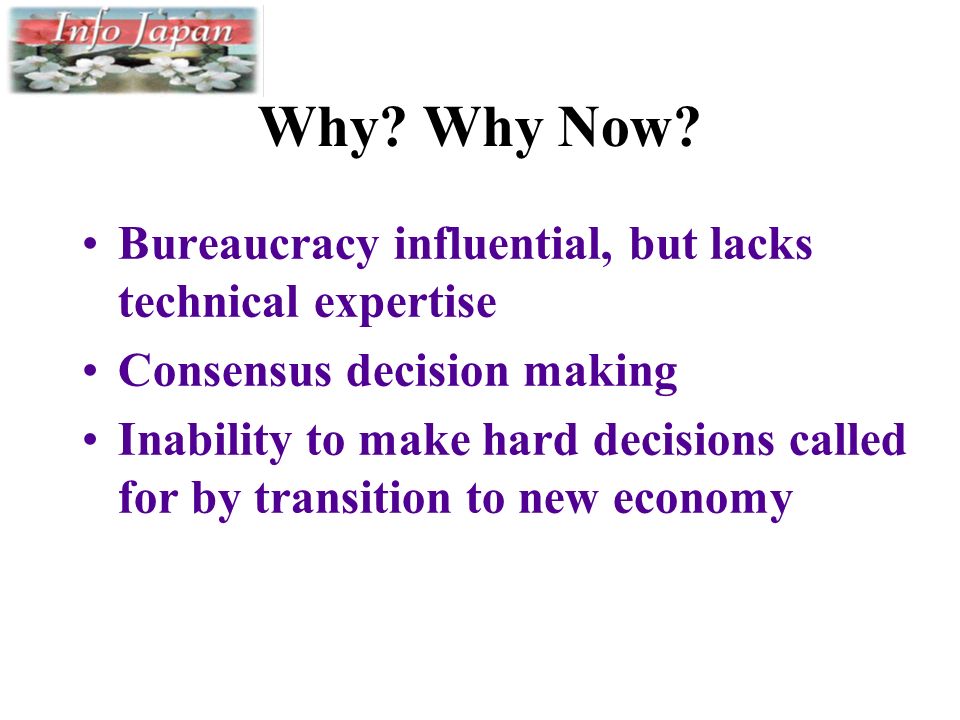 Info Japan

Why? Why Now?

• Bureaucracy influential, but lacks technical expertise
• Consensus decision making
• Inability to make hard decisions called for by transition to new economy